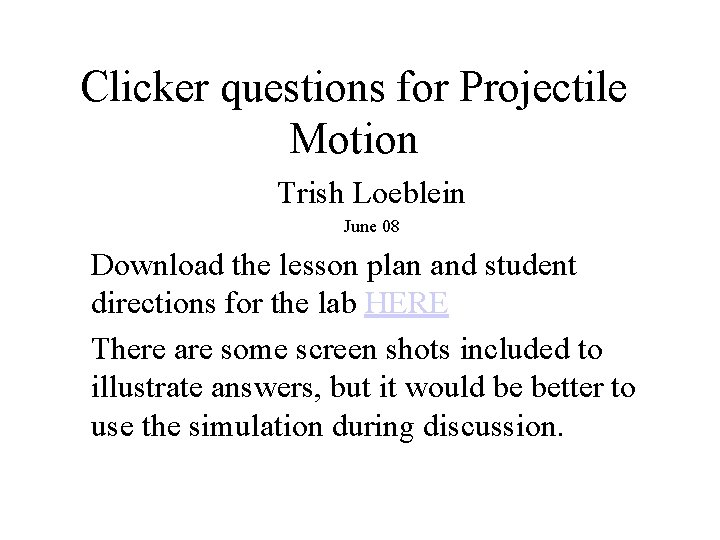 Clicker questions for Projectile Motion

Trish Loeblein

June 08

Download the lesson plan and student directions for the lab HERE

There are some screen shots included to illustrate answers, but it would be better to use the simulation during discussion.